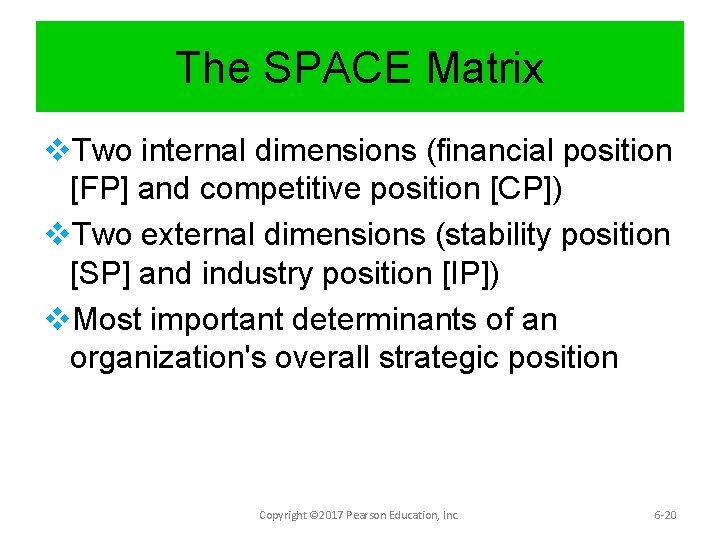 The SPACE Matrix

❖Two internal dimensions (financial position [FP] and competitive position [CP])

❖Two external dimensions (stability position [SP] and industry position [IP])

❖Most important determinants of an organization's overall strategic position

Copyright ©2017 Pearson Education, Inc.

6-20